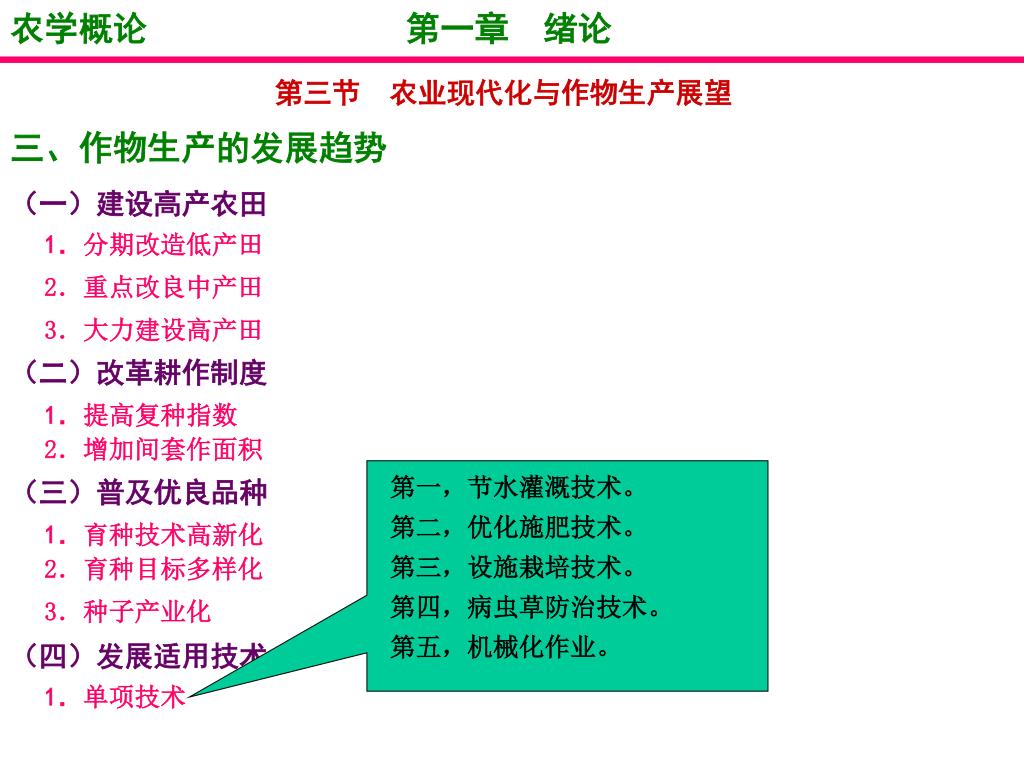 农学概论　　　　　　　　第一章　绪论

第三节　农业现代化与作物生产展望

三、作物生产的发展趋势

（一）建设高产农田

1. 分期改造低产田

2. 重点改良中产田

3. 大力建设高产田

（二）改革耕作制度

1. 提高复种指数

2. 增加间套作面积

（三）普及优良品种

1. 育种技术高新化

2. 育种目标多样化

3. 种子产业化

（四）发展适用技术

1. 单项技术

第一，节水灌溉技术。
第二，优化施肥技术。
第三，设施栽培技术。
第四，病虫草防治技术。
第五，机械化作业。